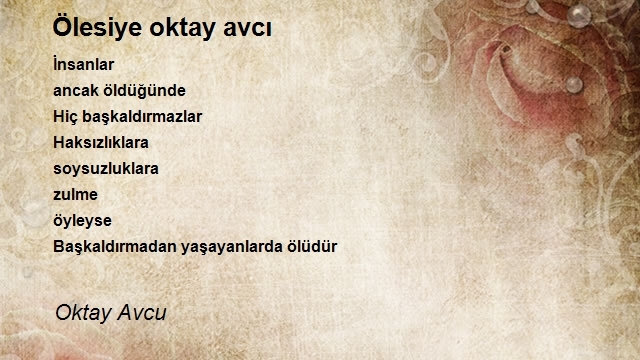 Ölesiye oktay avcı

İnsanlar
ancak öldüğünde
Hiç başkaldırmazlar
Haksızlıklara
soysuzluklara
zulme
öyleyse
Başkaldırmadan yaşayanlarda ölüdür

Oktay Avcu